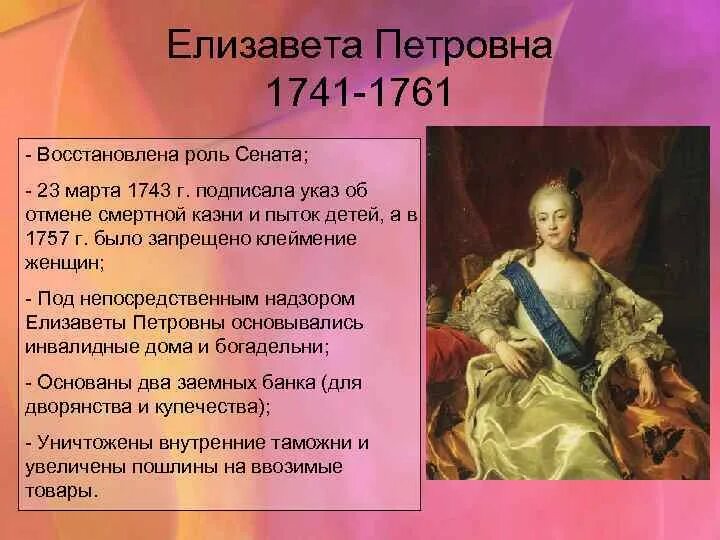 Елизавета Петровна
1741-1761

- Восстановлена роль Сената;

- 23 марта 1743 г. подписала указ об отмене смертной казни и пыток детей, а в 1757 г. было запрещено клеймение женщин;

- Под непосредственным надзором Елизаветы Петровны основывались инвалидные дома и богадельни;

- Основаны два заемных банка (для дворянства и купечества);

- Уничтожены внутренние таможни и увеличены пошлины на ввозимые товары.